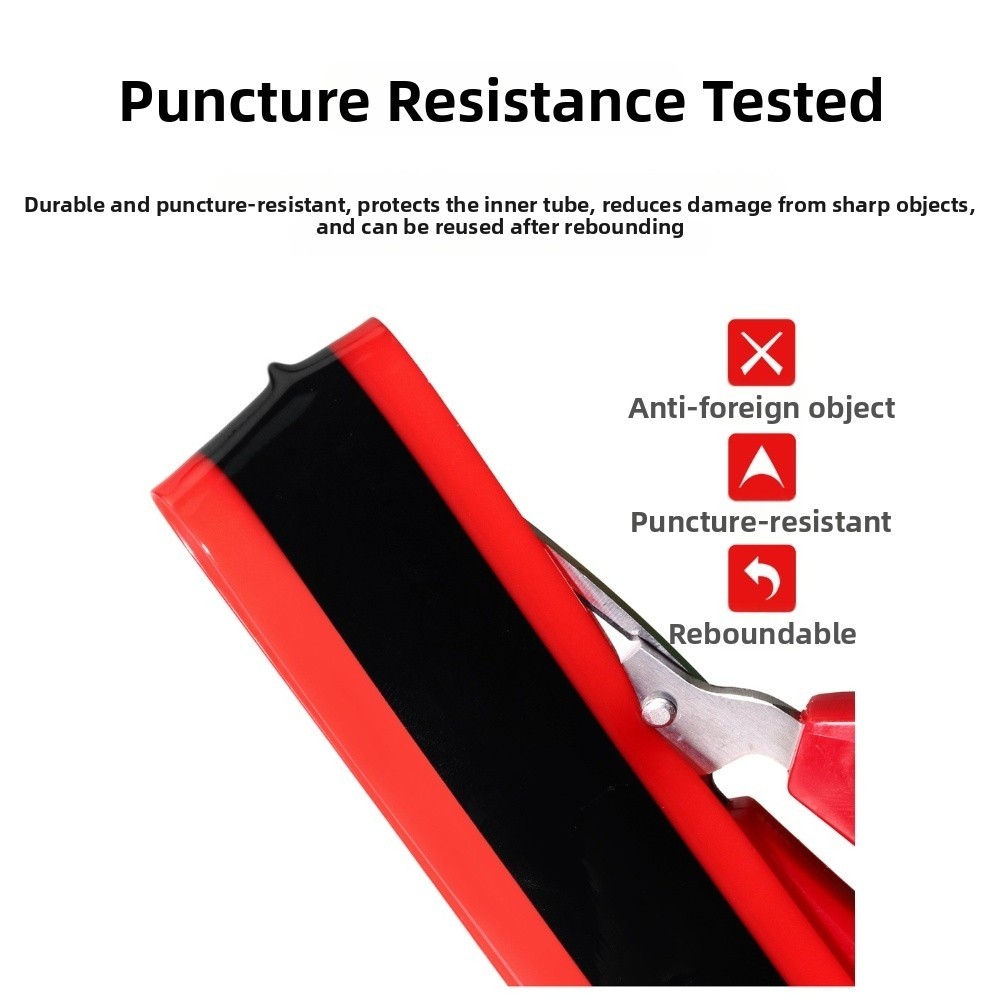 Puncture Resistance Tested

Durable and puncture-resistant, protects the inner tube, reduces damage from sharp objects, and can be reused after rebounding

Anti-foreign object

Puncture-resistant

Reboundable